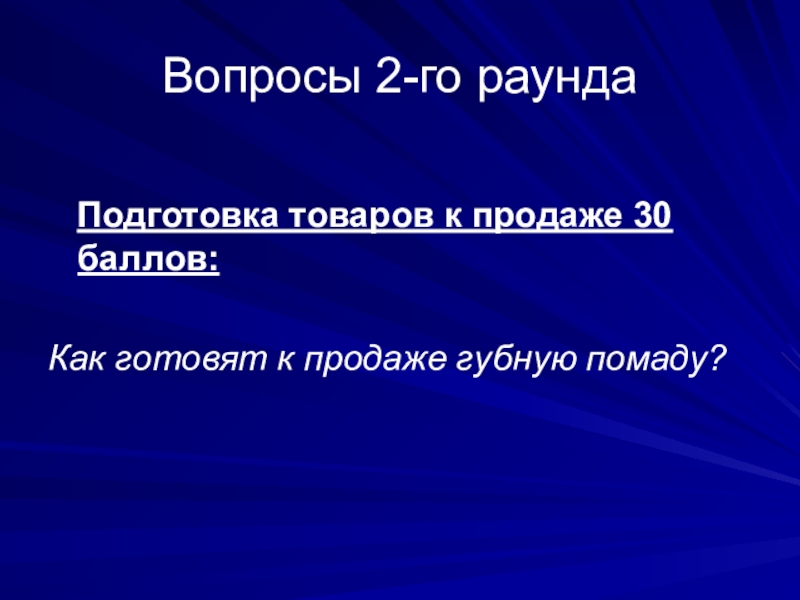 Вопросы 2-го раунда

Подготовка товаров к продаже 30 баллов:

Как готовят к продаже губную помаду?